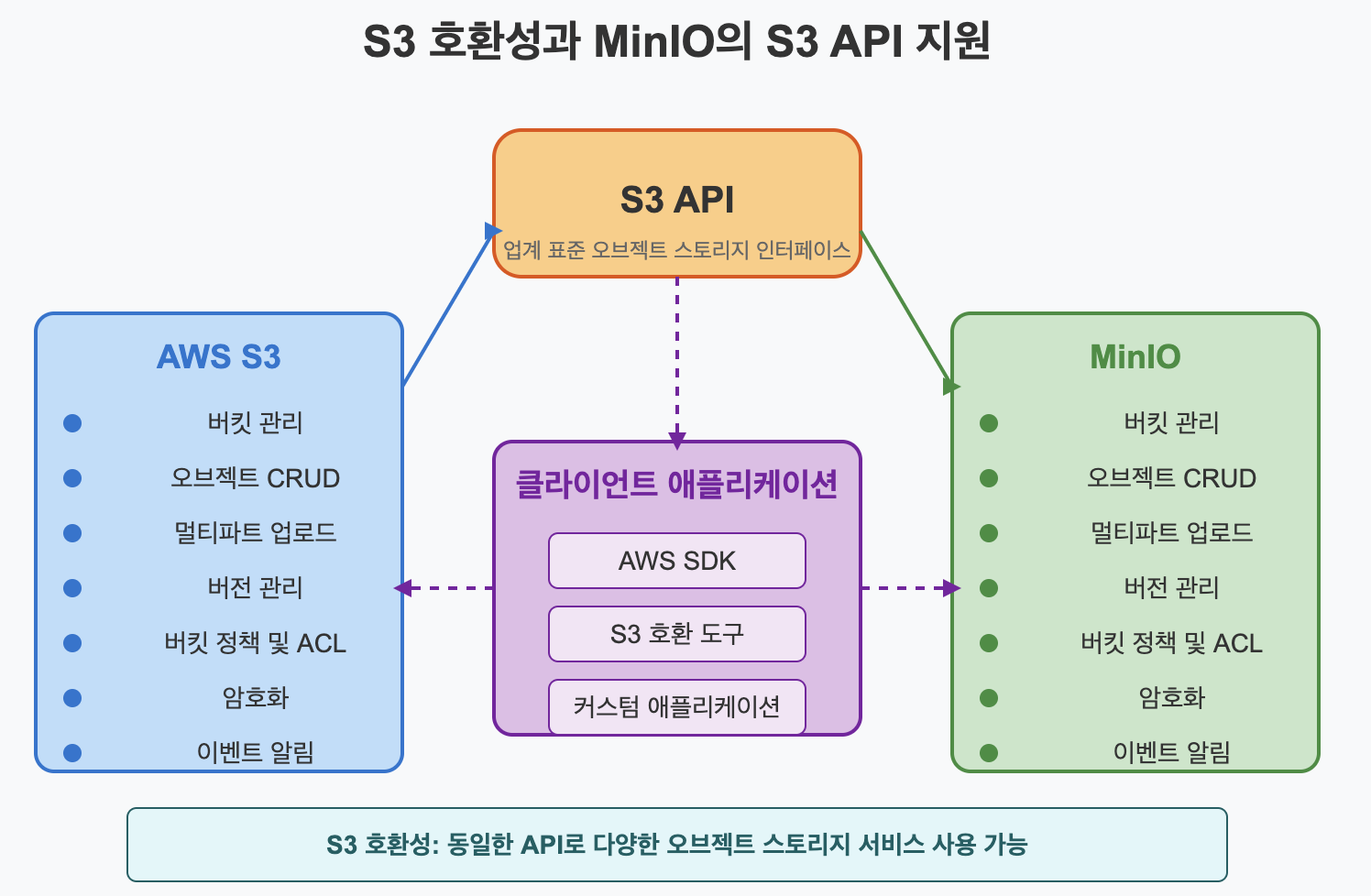 S3 호환성과 MinIO의 S3 API 지원

S3 API
업계 표준 오브젝트 스토리지 인터페이스

AWS S3
버킷 관리
오브젝트 CRUD
멀티파트 업로드
버전 관리
버킷 정책 및 ACL
암호화
이벤트 알림

클라이언트 애플리케이션
AWS SDK
S3 호환 도구
커스텀 애플리케이션

MinIO
버킷 관리
오브젝트 CRUD
멀티파트 업로드
버전 관리
버킷 정책 및 ACL
암호화
이벤트 알림

S3 호환성: 동일한 API로 다양한 오브젝트 스토리지 서비스 사용 가능